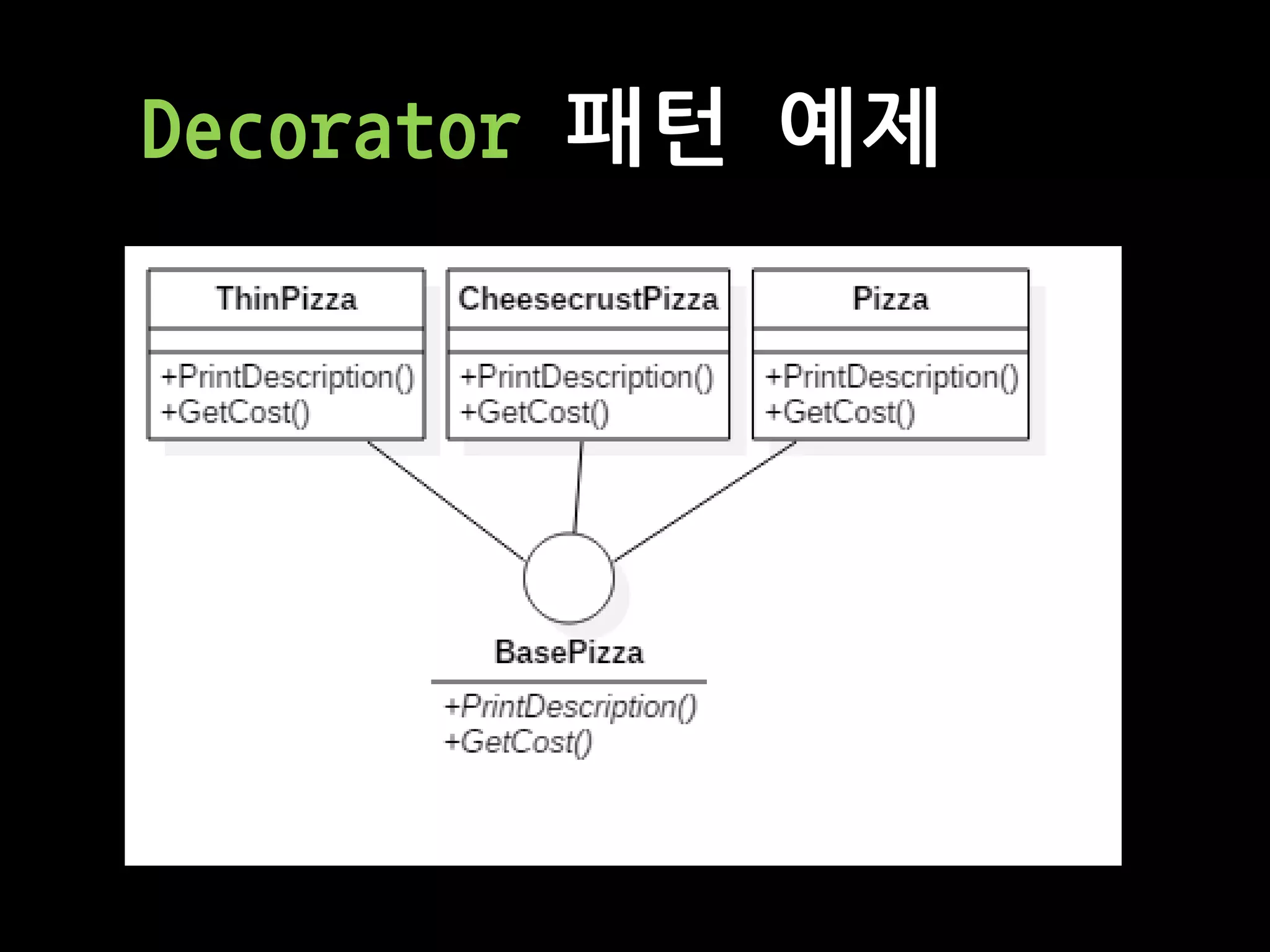 Decorator 패턴 예제

ThinPizza
+PrintDescription()
+GetCost()

CheesecrustPizza
+PrintDescription()
+GetCost()

Pizza
+PrintDescription()
+GetCost()

BasePizza
+PrintDescription()
+GetCost()